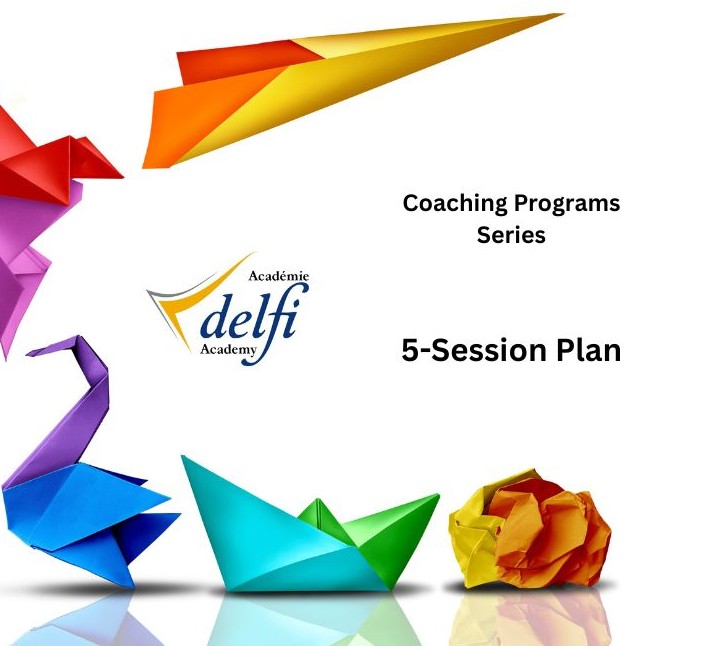 Coaching Programs Series

Académie
delfi
Academy

5-Session Plan